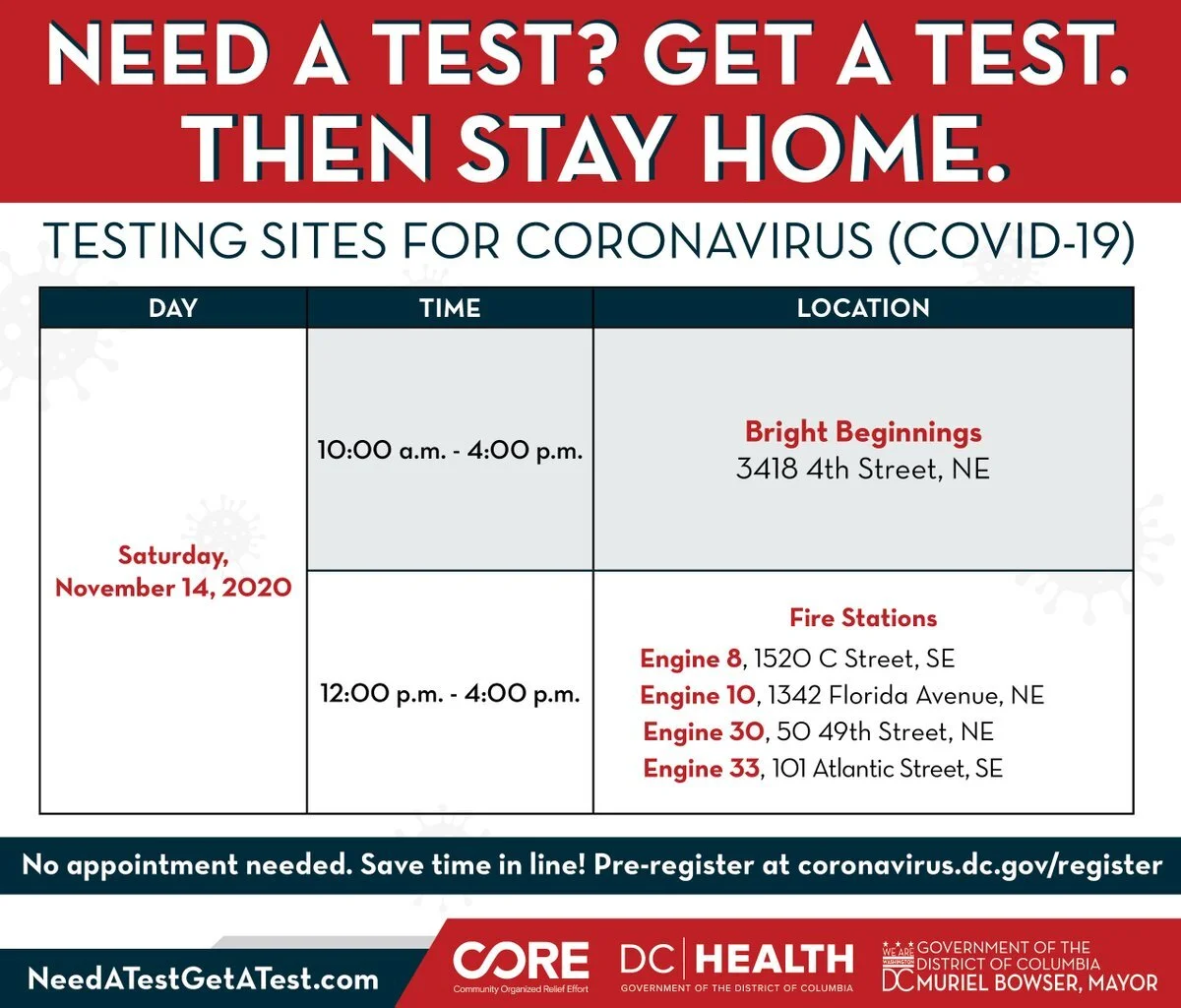 NEED A TEST? GET A TEST. THEN STAY HOME.

TESTING SITES FOR CORONAVIRUS (COVID-19)

| DAY | TIME | LOCATION |
|---|---|---|
| Saturday, November 14, 2020 | 10:00 a.m. - 4:00 p.m. | Bright Beginnings 3418 4th Street, NE |
| | 12:00 p.m. - 4:00 p.m. | Fire Stations Engine 8, 1520 C Street, SE Engine 10, 1342 Florida Avenue, NE Engine 30, 50 49th Street, NE Engine 33, 101 Atlantic Street, SE |

No appointment needed. Save time in line! Pre-register at coronavirus.dc.gov/register

NeedATestGetATest.com

CORE Community Organized Relief Effort

DC | HEALTH GOVERNMENT OF THE DISTRICT OF COLUMBIA

WE ARE WASHINGTON DC GOVERNMENT OF THE DISTRICT OF COLUMBIA MURIEL BOWSER, MAYOR